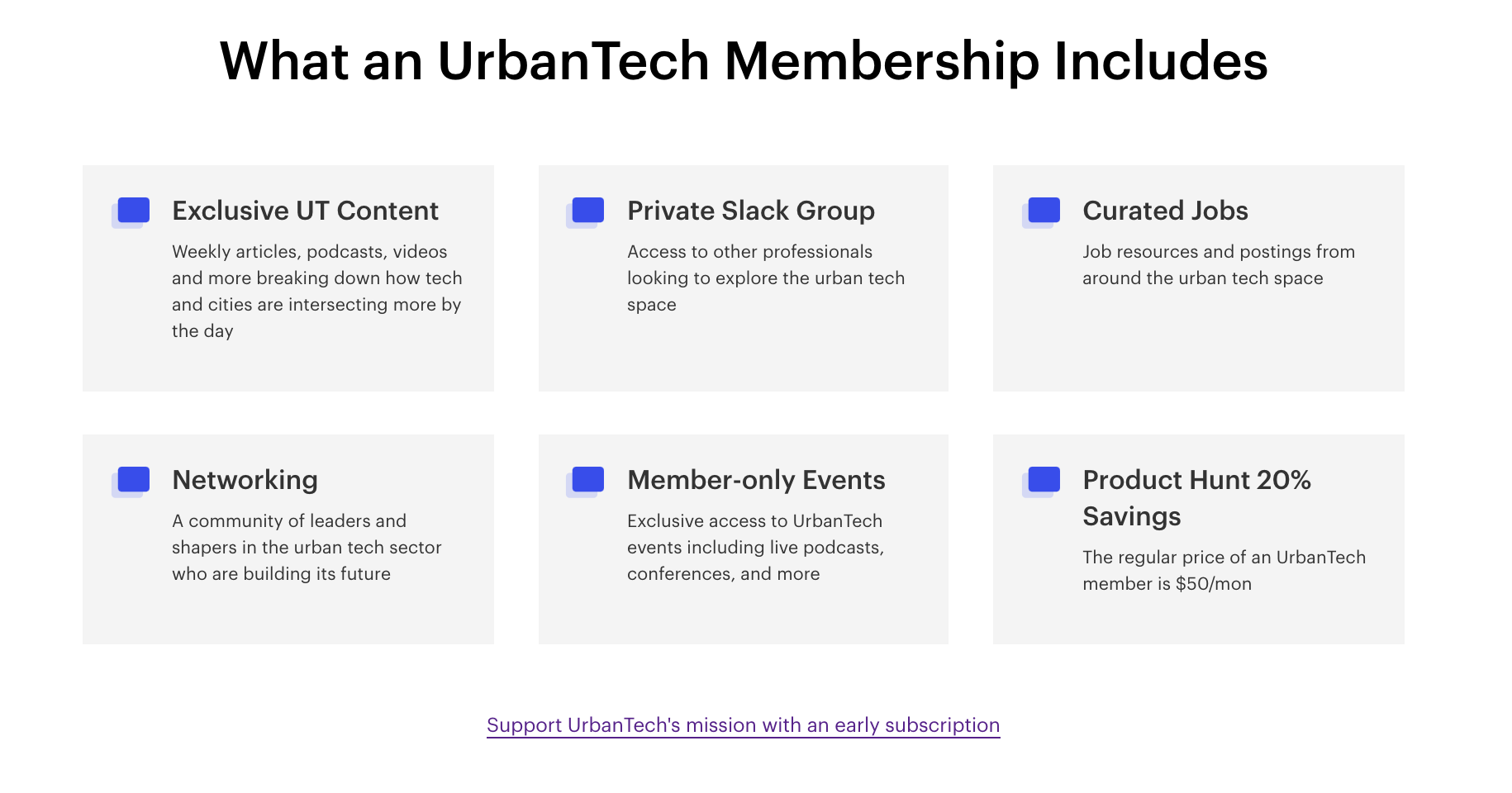 What an UrbanTech Membership Includes

Exclusive UT Content

Weekly articles, podcasts, videos and more breaking down how tech and cities are intersecting more by the day

Private Slack Group

Access to other professionals looking to explore the urban tech space

Curated Jobs

Job resources and postings from around the urban tech space

Networking

A community of leaders and shapers in the urban tech sector who are building its future

Member-only Events

Exclusive access to UrbanTech events including live podcasts, conferences, and more

Product Hunt 20% Savings

The regular price of an UrbanTech member is \$50/mon

Support UrbanTech's mission with an early subscription